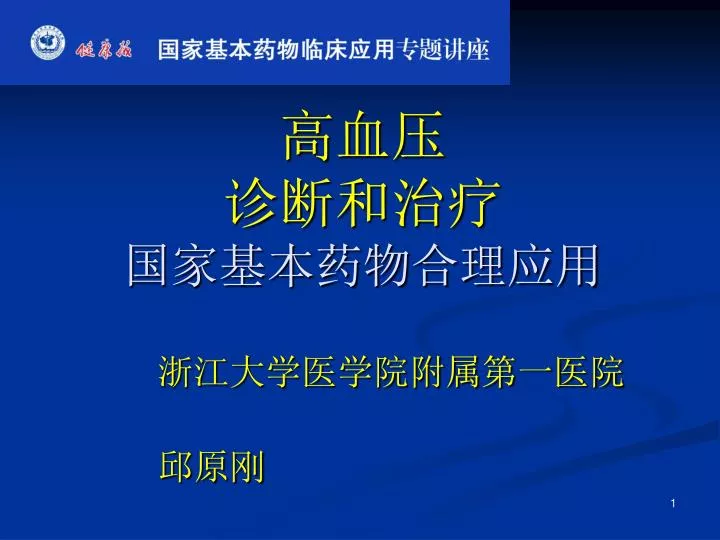 健康报 国家基本药物临床应用专题讲座

高血压
诊断和治疗
国家基本药物合理应用

浙江大学医学院附属第一医院

邱原刚

1